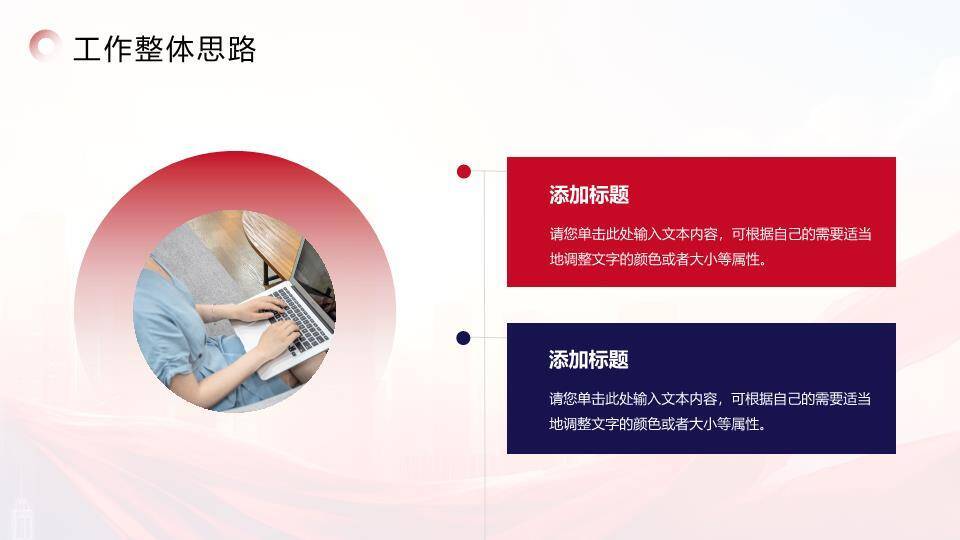 工作整体思路

添加标题

请您单击此处输入文本内容，可根据自己的需要适当地调整文字的颜色或者大小等属性。

添加标题

请您单击此处输入文本内容，可根据自己的需要适当地调整文字的颜色或者大小等属性。